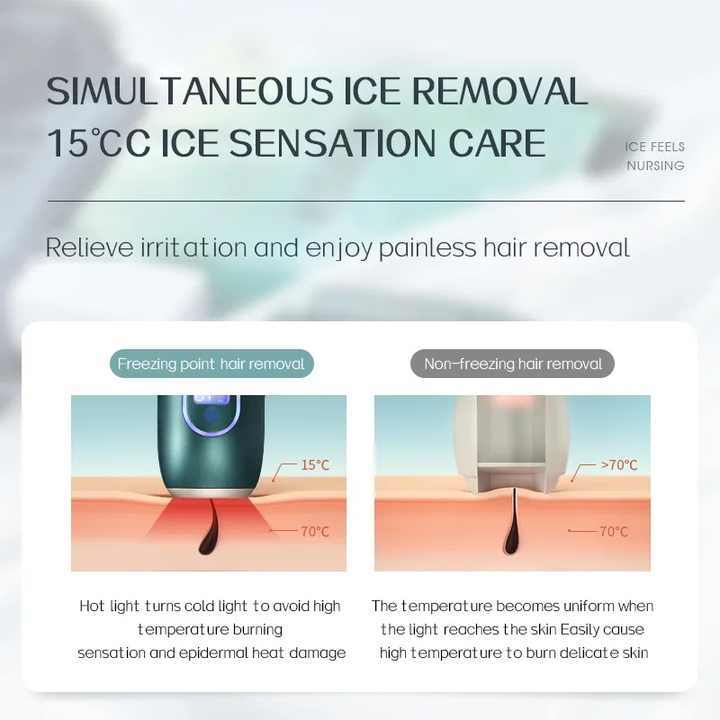 SIMULTANEOUS ICE REMOVAL
15℃C ICE SENSATION CARE

ICE FEELS NURSING

Relieve irritation and enjoy painless hair removal

Freezing point hair removal

15°C

70°C

Hot light turns cold light to avoid high temperature burning sensation and epidermal heat damage

Non-freezing hair removal

>70°C

70°C

The temperature becomes uniform when the light reaches the skin Easily cause high temperature to burn delicate skin